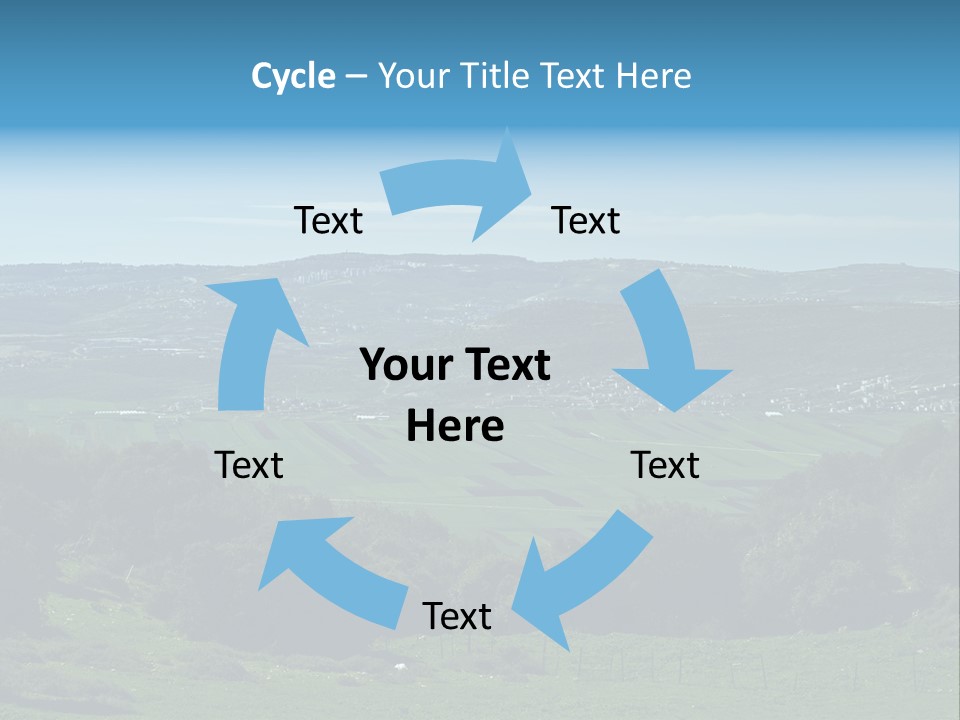 Cycle – Your Title Text Here

Text

Text

Your Text Here

Text

Text

Text